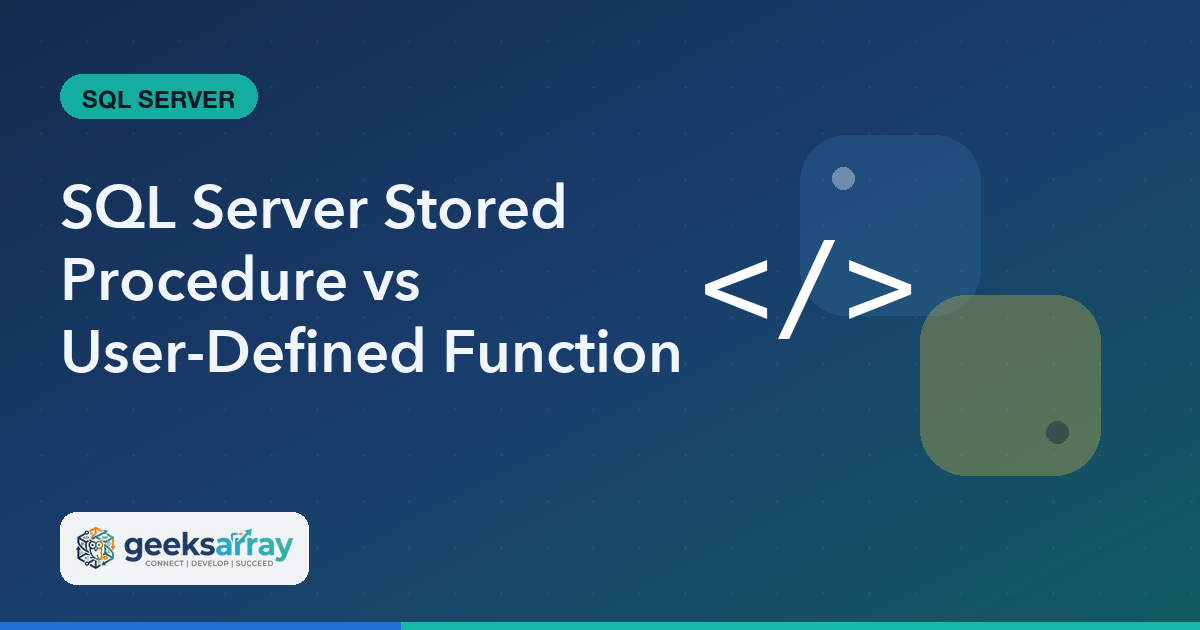 SQL SERVER

SQL Server Stored Procedure vs User-Defined Function

</>

geeksarray
CONNECT | DEVELOP | SUCCEED